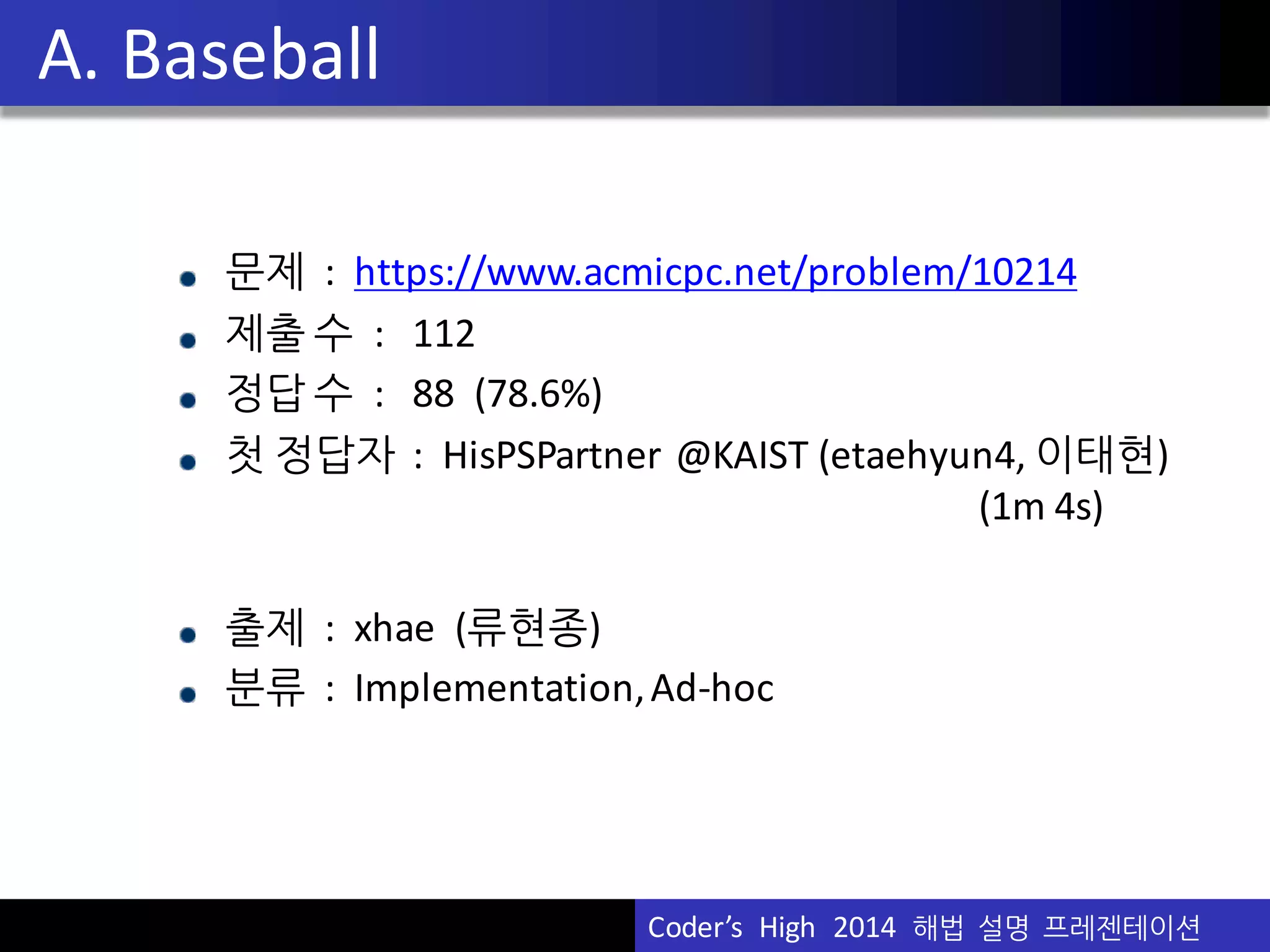 A. Baseball

- 문제 : https://www.acmicpc.net/problem/10214
- 제출 수 : 112
- 정답 수 : 88 (78.6%)
- 첫 정답자 : HisPSPartner @KAIST (etaehyun4, 이태현) (1m 4s)

- 출제 : xhae (류현종)
- 분류 : Implementation, Ad-hoc

Coder's High 2014 해법 설명 프레젠테이션